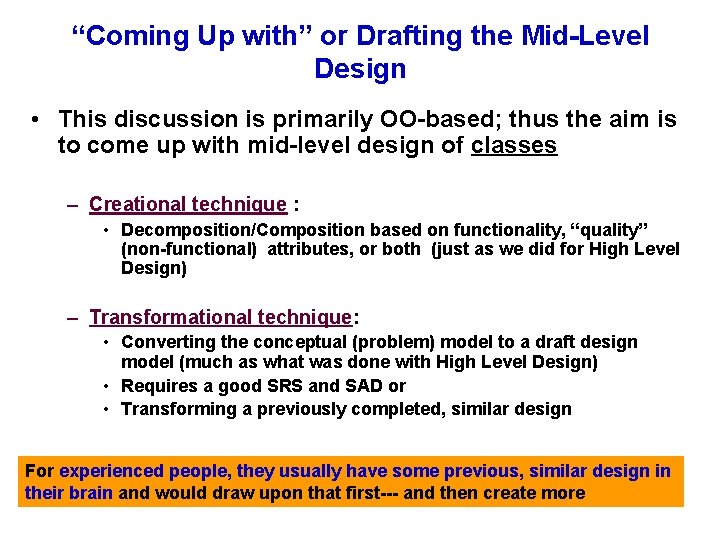 “Coming Up with” or Drafting the Mid-Level Design

• This discussion is primarily OO-based; thus the aim is to come up with mid-level design of classes

– Creational technique :
• Decomposition/Composition based on functionality, “quality” (non-functional) attributes, or both (just as we did for High Level Design)

– Transformational technique:
• Converting the conceptual (problem) model to a draft design model (much as what was done with High Level Design)
• Requires a good SRS and SAD or
• Transforming a previously completed, similar design

For experienced people, they usually have some previous, similar design in their brain and would draw upon that first--- and then create more